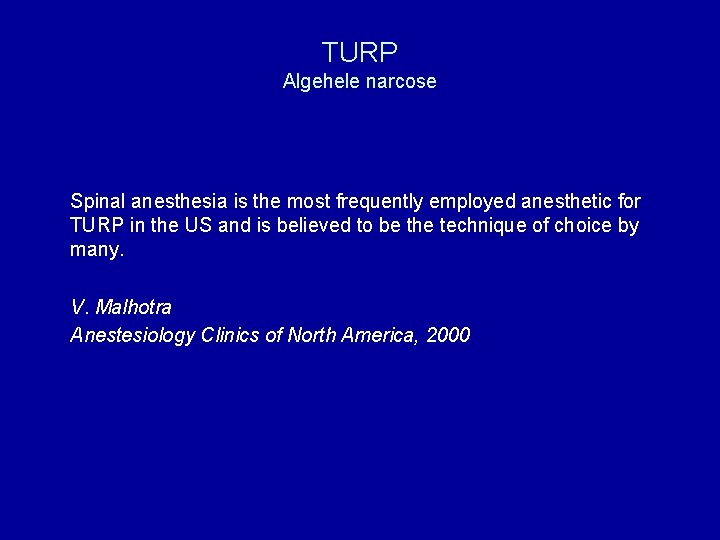 TURP
Algehele narcose

Spinal anesthesia is the most frequently employed anesthetic for TURP in the US and is believed to be the technique of choice by many.

V. Malhotra
Anestesiology Clinics of North America, 2000